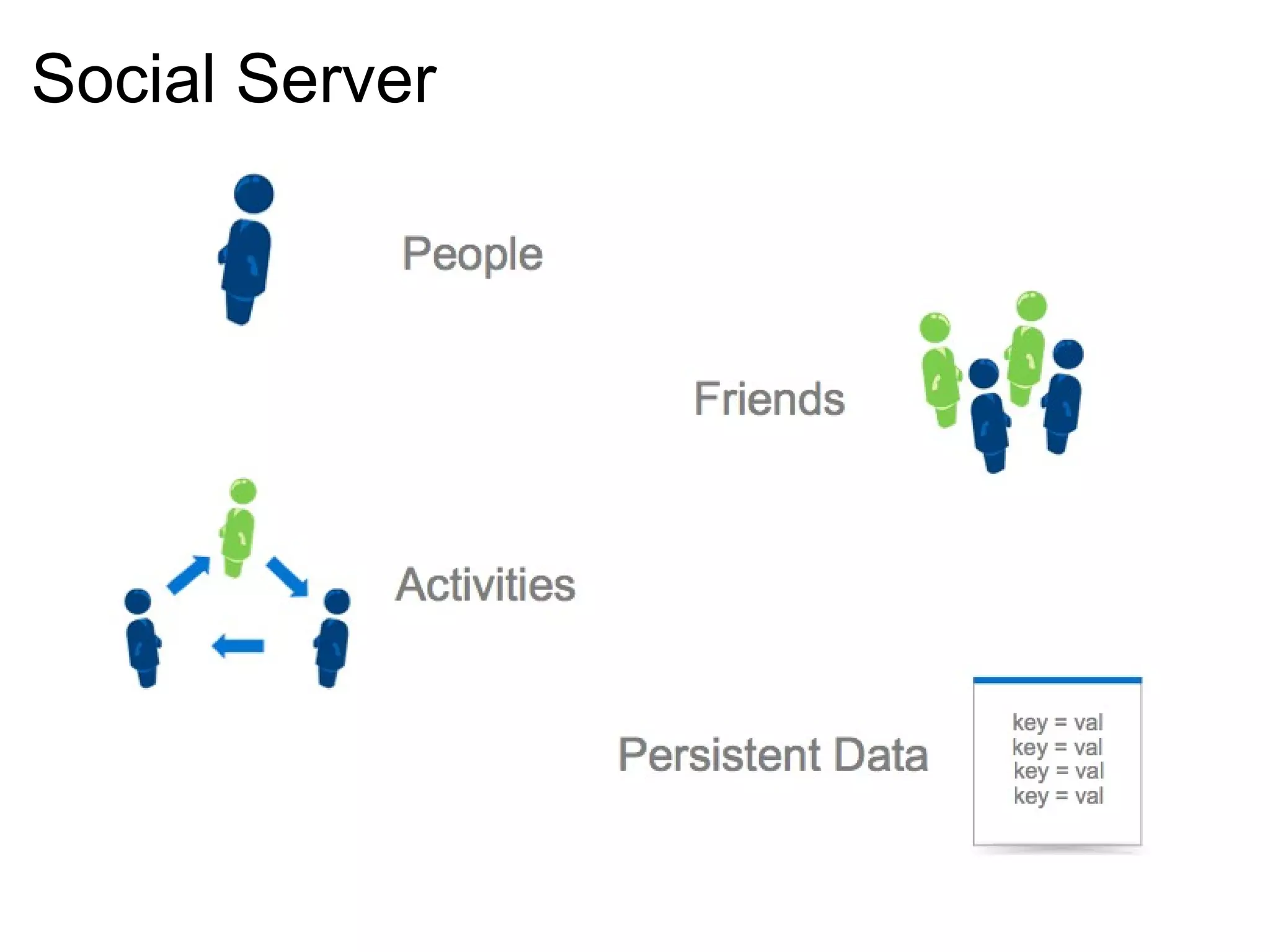 Social Server

People

Friends

Activities

Persistent Data

key = val
key = val
key = val
key = val